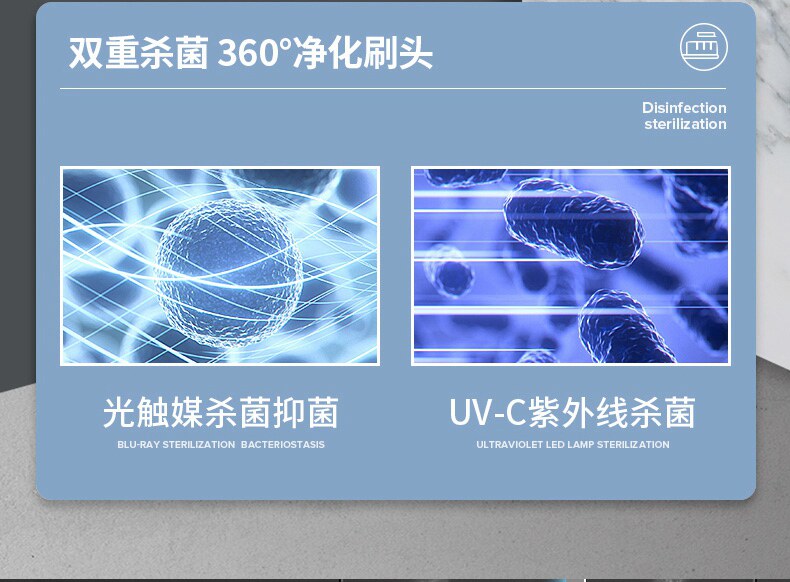 双重杀菌 360°净化刷头

Disinfection sterilization

光触媒杀菌抑菌

BLU-RAY STERILIZATION BACTERIOSTASIS

UV-C紫外线杀菌

ULTRAVIOLET LED LAMP STERILIZATION